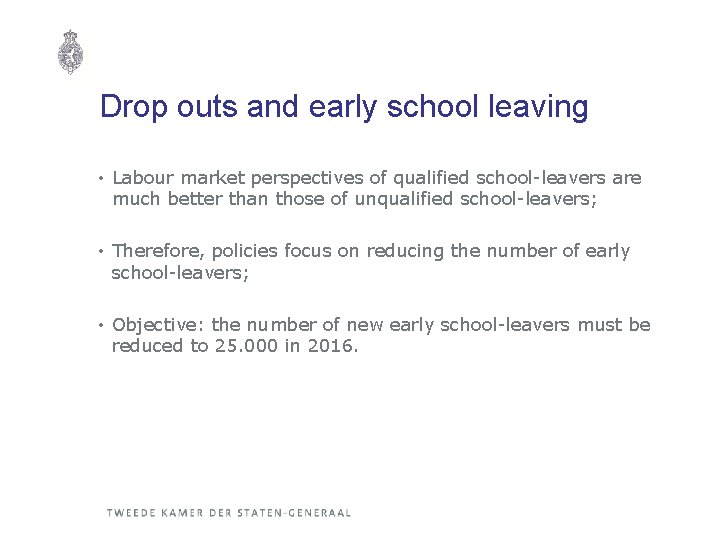 Drop outs and early school leaving

• Labour market perspectives of qualified school-leavers are much better than those of unqualified school-leavers;

• Therefore, policies focus on reducing the number of early school-leavers;

• Objective: the number of new early school-leavers must be reduced to 25.000 in 2016.

TWEEDE KAMER DER STATEN-GENERAAL